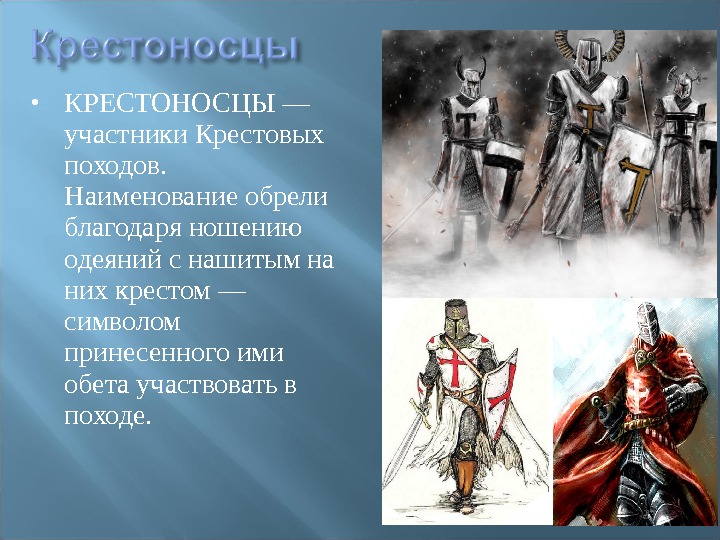 Крестоносцы

• КРЕСТОНОСЦЫ — участники Крестовых походов. Наименование обрели благодаря ношению одеяний с нашитым на них крестом — символом принесенного ими обета участвовать в походе.